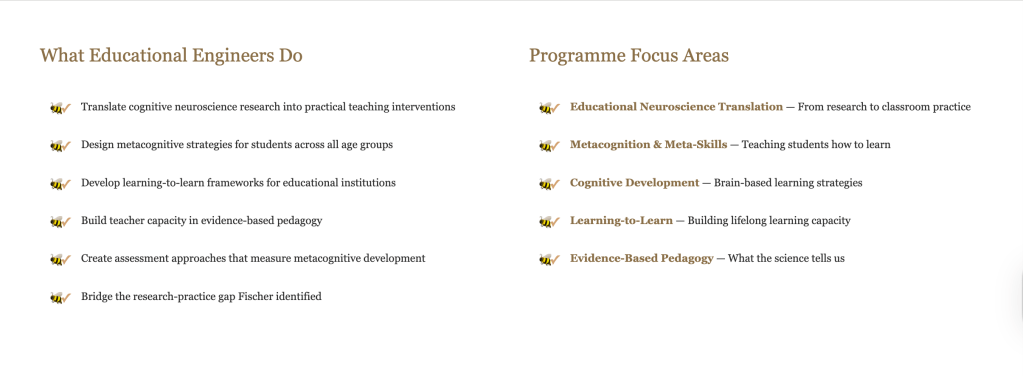 What Educational Engineers Do

Translate cognitive neuroscience research into practical teaching interventions

Design metacognitive strategies for students across all age groups

Develop learning-to-learn frameworks for educational institutions

Build teacher capacity in evidence-based pedagogy

Create assessment approaches that measure metacognitive development

Bridge the research-practice gap Fischer identified

Programme Focus Areas

Educational Neuroscience Translation — From research to classroom practice

Metacognition & Meta-Skills — Teaching students how to learn

Cognitive Development — Brain-based learning strategies

Learning-to-Learn — Building lifelong learning capacity

Evidence-Based Pedagogy — What the science tells us